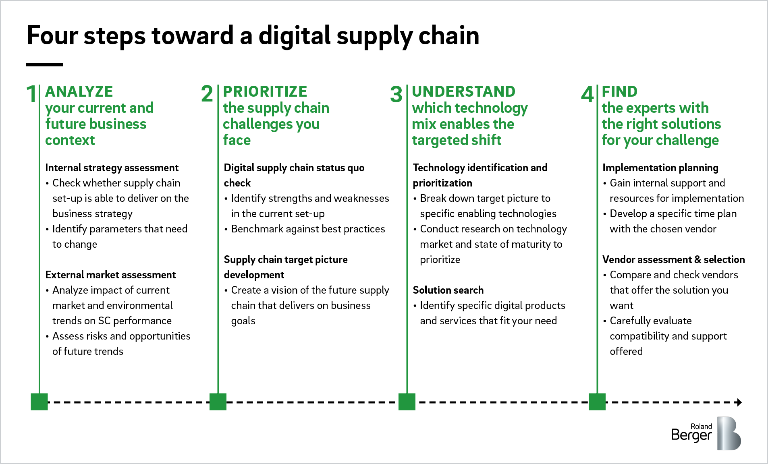 Four steps toward a digital supply chain

1 ANALYZE your current and future business context

Internal strategy assessment
• Check whether supply chain set-up is able to deliver on the business strategy
• Identify parameters that need to change

External market assessment
• Analyze impact of current market and environmental trends on SC performance
• Assess risks and opportunities of future trends

2 PRIORITIZE the supply chain challenges you face

Digital supply chain status quo check
• Identify strengths and weaknesses in the current set-up
• Benchmark against best practices

Supply chain target picture development
• Create a vision of the future supply chain that delivers on business goals

3 UNDERSTAND which technology mix enables the targeted shift

Technology identification and prioritization
• Break down target picture to specific enabling technologies
• Conduct research on technology market and state of maturity to prioritize

Solution search
• Identify specific digital products and services that fit your need

4 FIND the experts with the right solutions for your challenge

Implementation planning
• Gain internal support and resources for implementation
• Develop a specific time plan with the chosen vendor

Vendor assessment & selection
• Compare and check vendors that offer the solution you want
• Carefully evaluate compatibility and support offered

Roland Berger